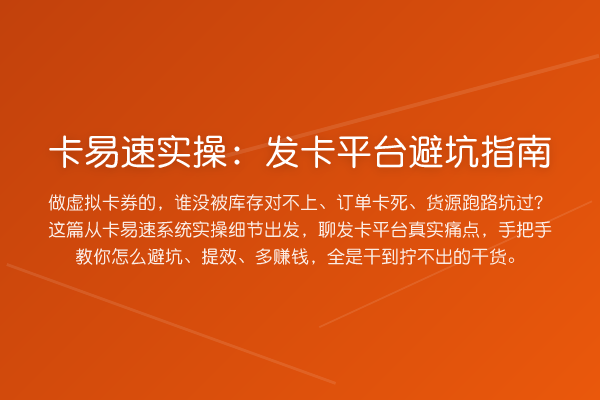 卡易速实操：发卡平台避坑指南

做虚拟卡券的，谁没被库存对不上、订单卡死、货源跑路坑过？这篇从卡易速系统实操细节出发，聊发卡平台真实痛点，手把手教你怎么避坑、提效、多赚钱，全是干到拧不出的干货。